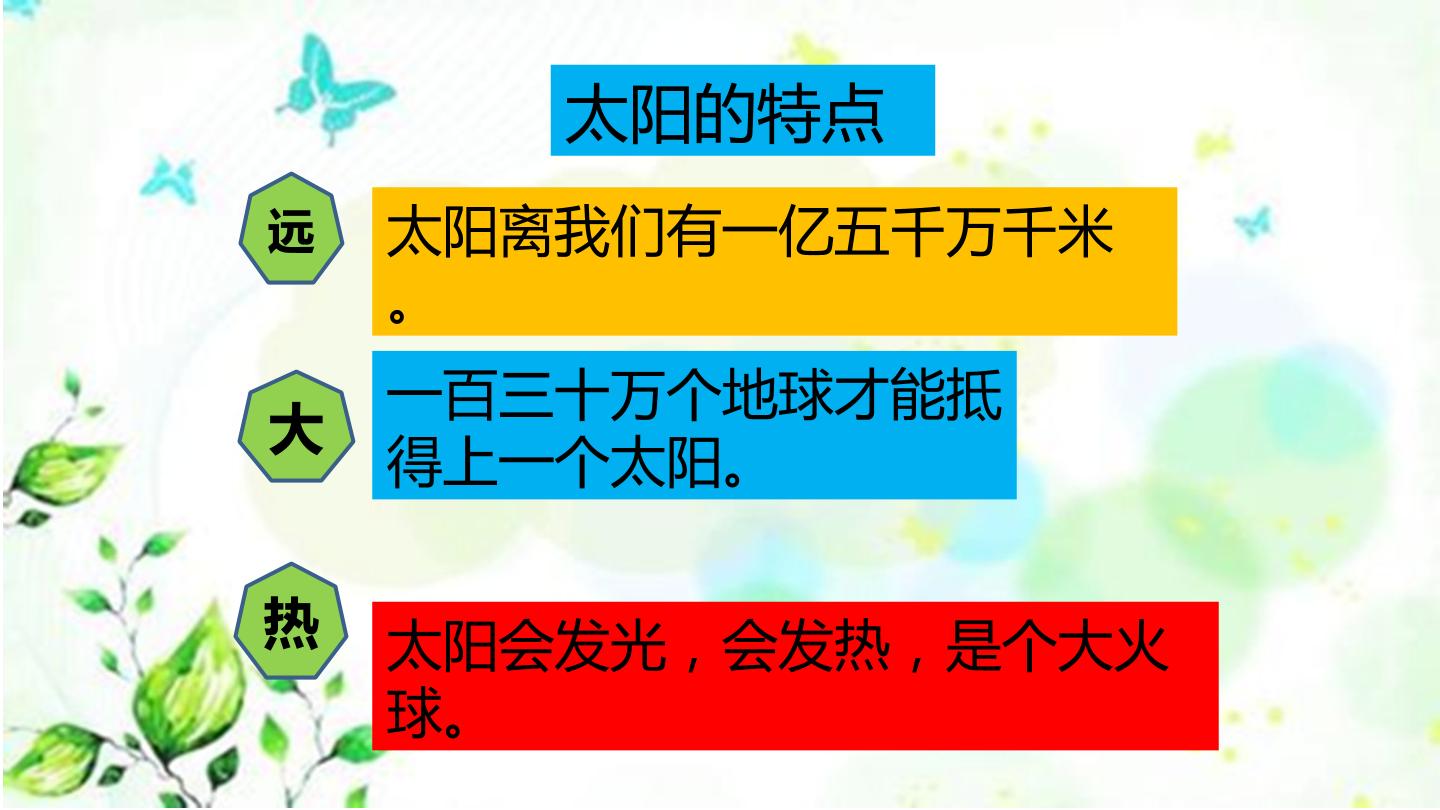 太阳的特点

远

太阳离我们有一亿五千万千米。

大

一百三十万个地球才能抵得上一个太阳。

热

太阳会发光，会发热，是个大火球。